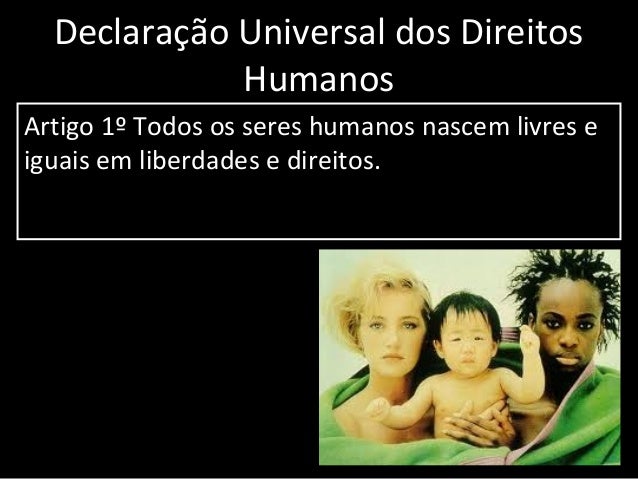 Declaração Universal dos Direitos Humanos

Artigo 1º Todos os seres humanos nascem livres e iguais em liberdades e direitos.